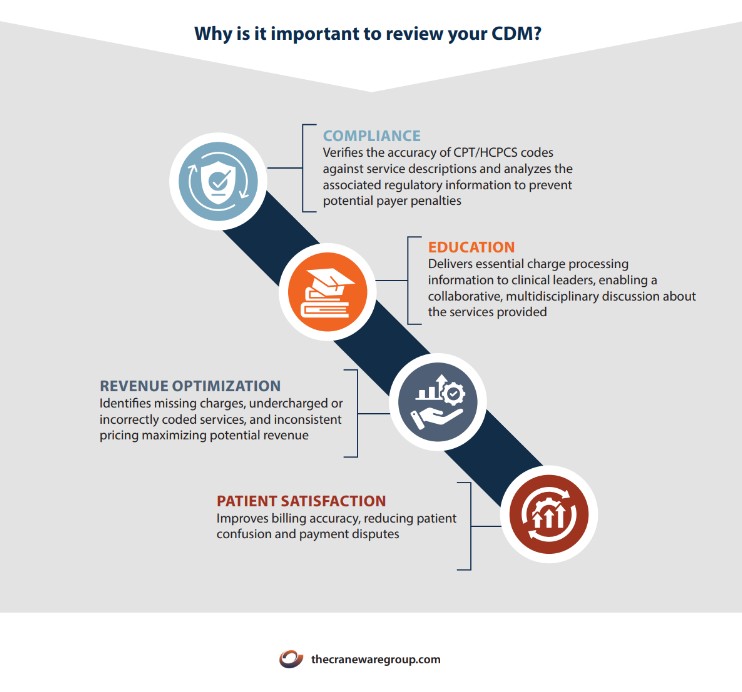 Why is it important to review your CDM?

COMPLIANCE
Verifies the accuracy of CPT/HCPCS codes against service descriptions and analyzes the associated regulatory information to prevent potential payer penalties

EDUCATION
Delivers essential charge processing information to clinical leaders, enabling a collaborative, multidisciplinary discussion about the services provided

REVENUE OPTIMIZATION
Identifies missing charges, undercharged or incorrectly coded services, and inconsistent pricing maximizing potential revenue

PATIENT SATISFACTION
Improves billing accuracy, reducing patient confusion and payment disputes

thecranewaregroup.com